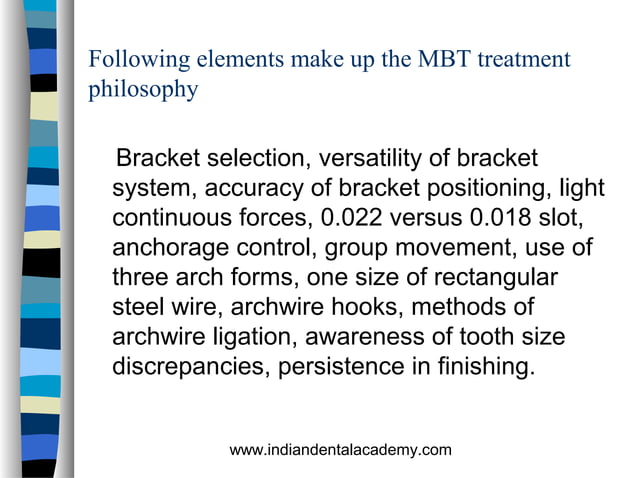 Following elements make up the MBT treatment philosophy

Bracket selection, versatility of bracket system, accuracy of bracket positioning, light continuous forces, 0.022 versus 0.018 slot, anchorage control, group movement, use of three arch forms, one size of rectangular steel wire, archwire hooks, methods of archwire ligation, awareness of tooth size discrepancies, persistence in finishing.

www.indiandentalacademy.com